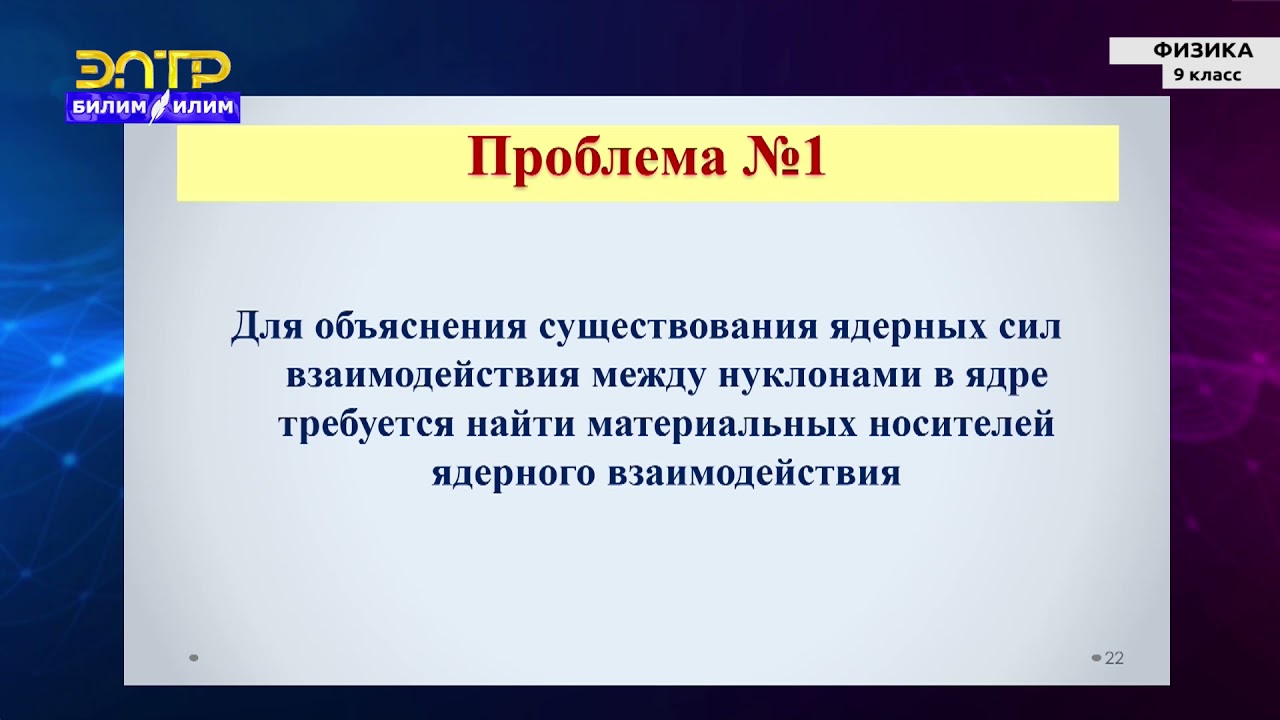 ЭЛТР
БИЛИМ ИЛИМ

ФИЗИКА
9 класс

Проблема №1

Для объяснения существования ядерных сил взаимодействия между нуклонами в ядре требуется найти материальных носителей ядерного взаимодействия

22